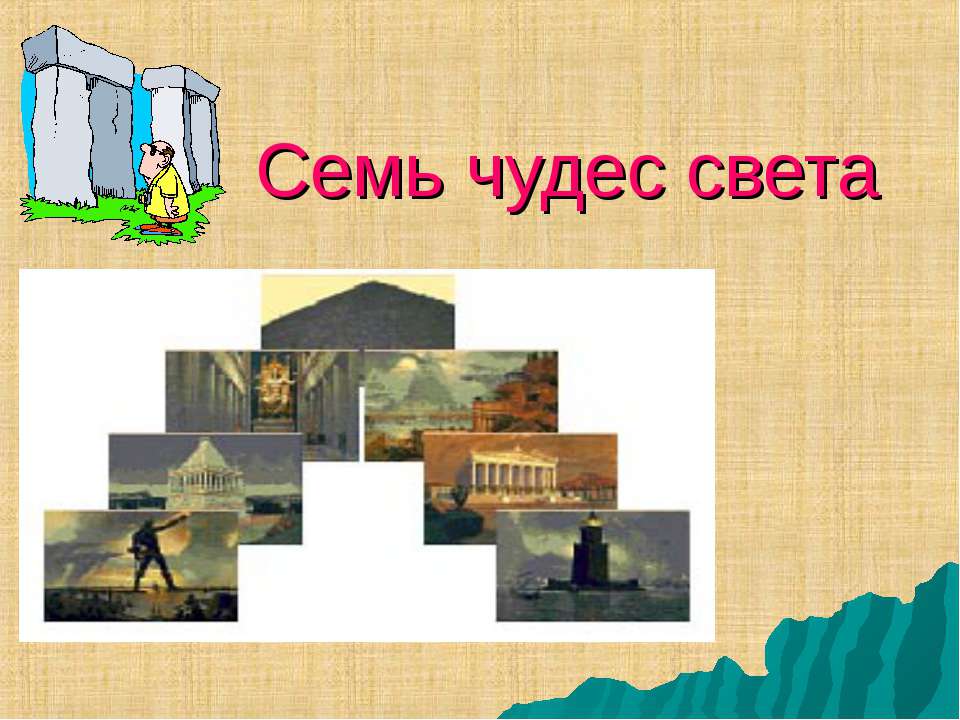 Семь чудес света